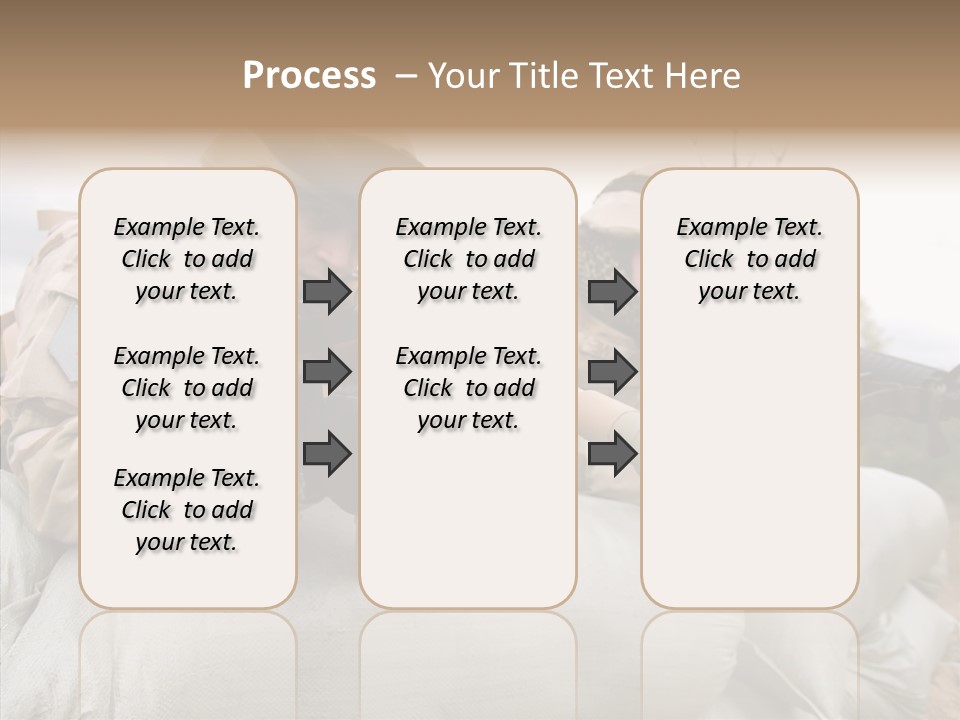 Process – Your Title Text Here

Example Text. Click to add your text.

Example Text. Click to add your text.

Example Text. Click to add your text.

Example Text. Click to add your text.

Example Text. Click to add your text.

Example Text. Click to add your text.